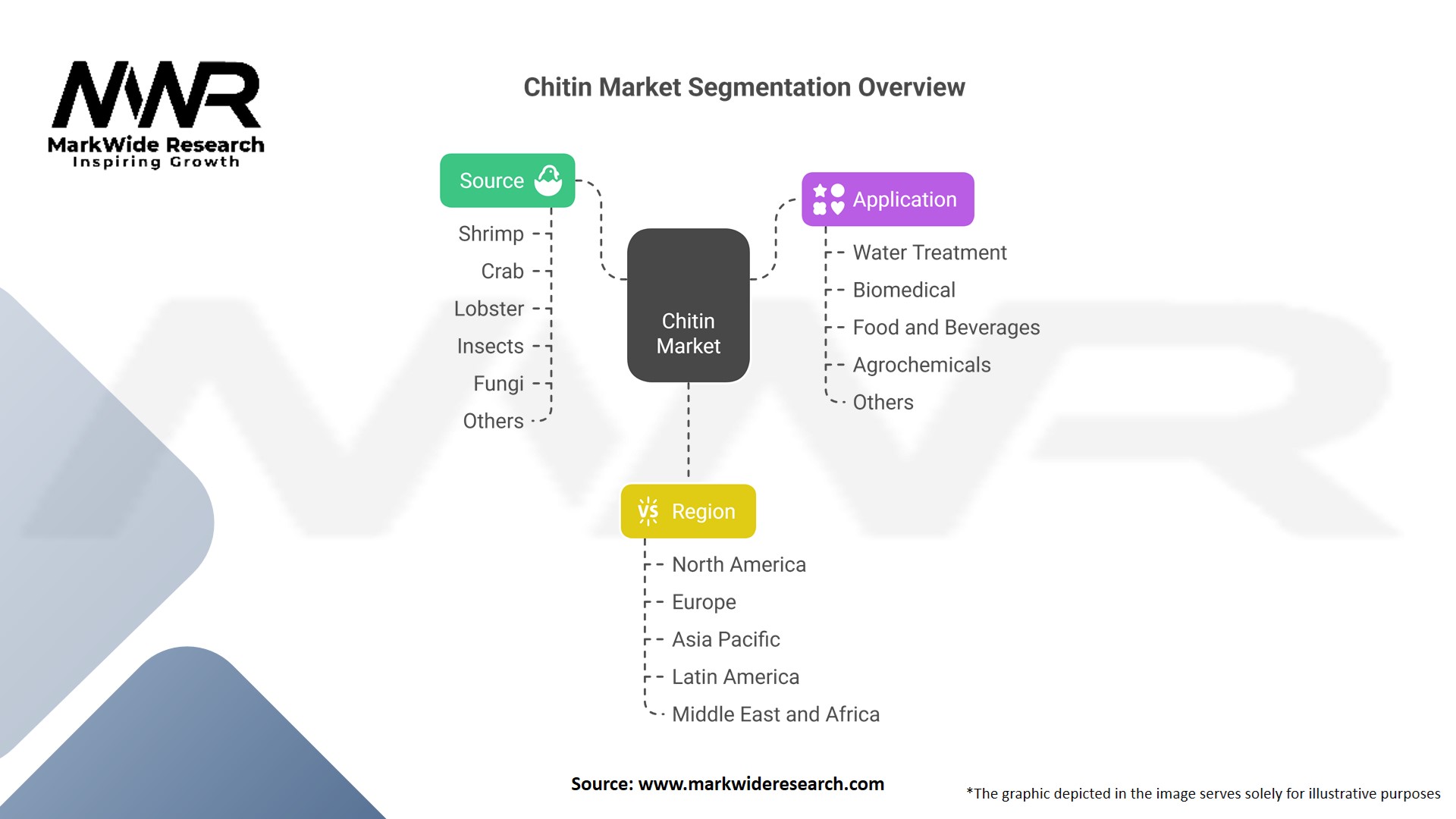 MWR
MarkWide Research
Inspiring Growth

Chitin Market Segmentation Overview

Source
Shrimp
Crab
Lobster
Insects
Fungi
Others

Chitin Market

Application
Water Treatment
Biomedical
Food and Beverages
Agrochemicals
Others

Region
North America
Europe
Asia Pacific
Latin America
Middle East and Africa

Source: www.markwideresearch.com

*The graphic depicted in the image serves solely for illustrative purposes